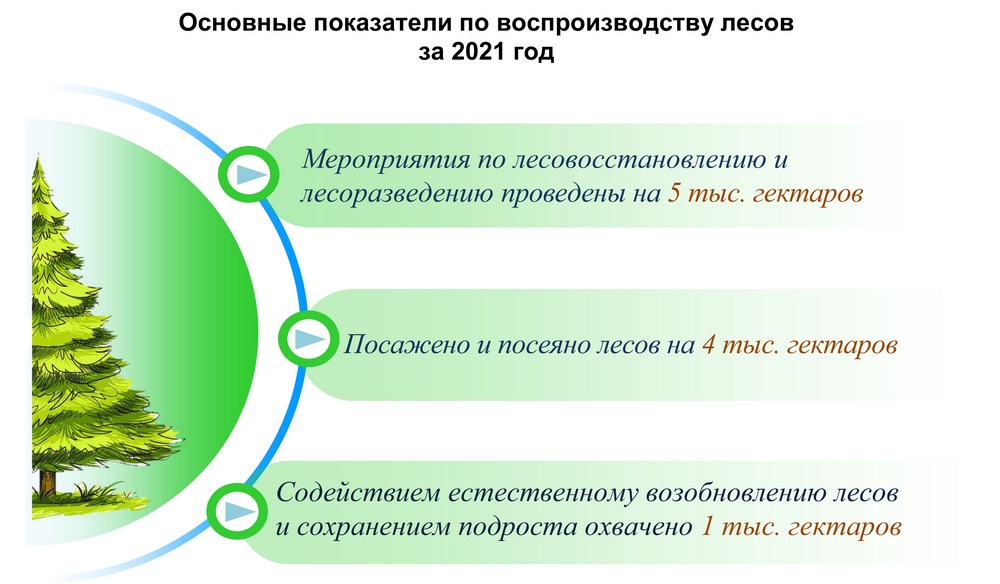 Основные показатели по воспроизводству лесов за 2021 год

Мероприятия по лесовосстановлению и лесоразведению проведены на 5 тыс. гектаров

Посажено и посеяно лесов на 4 тыс. гектаров

Содействием естественному возобновлению лесов и сохранением подроста охвачено 1 тыс. гектаров